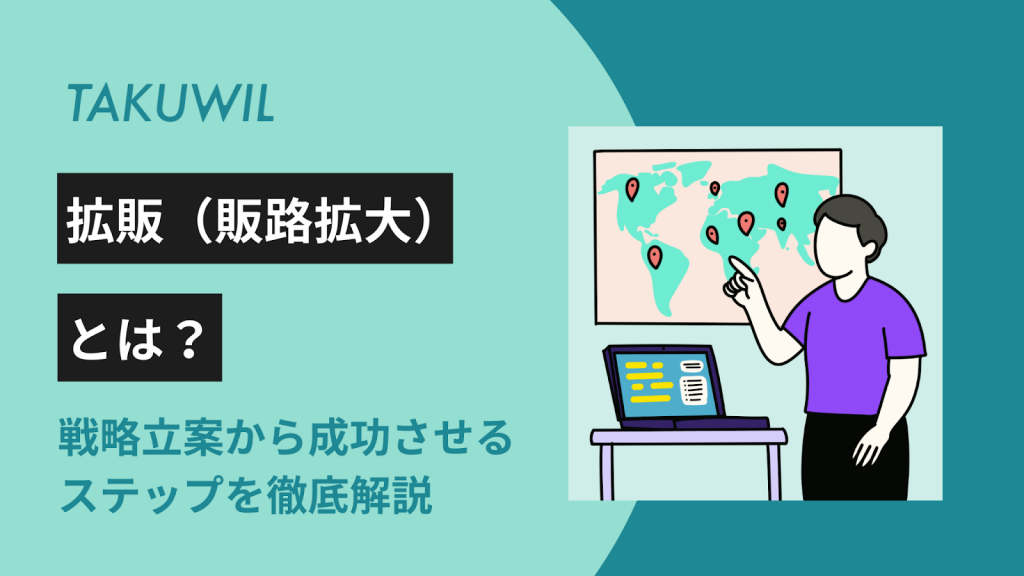 TAKUWIL

拡販（販路拡大）

とは？

戦略立案から成功させるステップを徹底解説